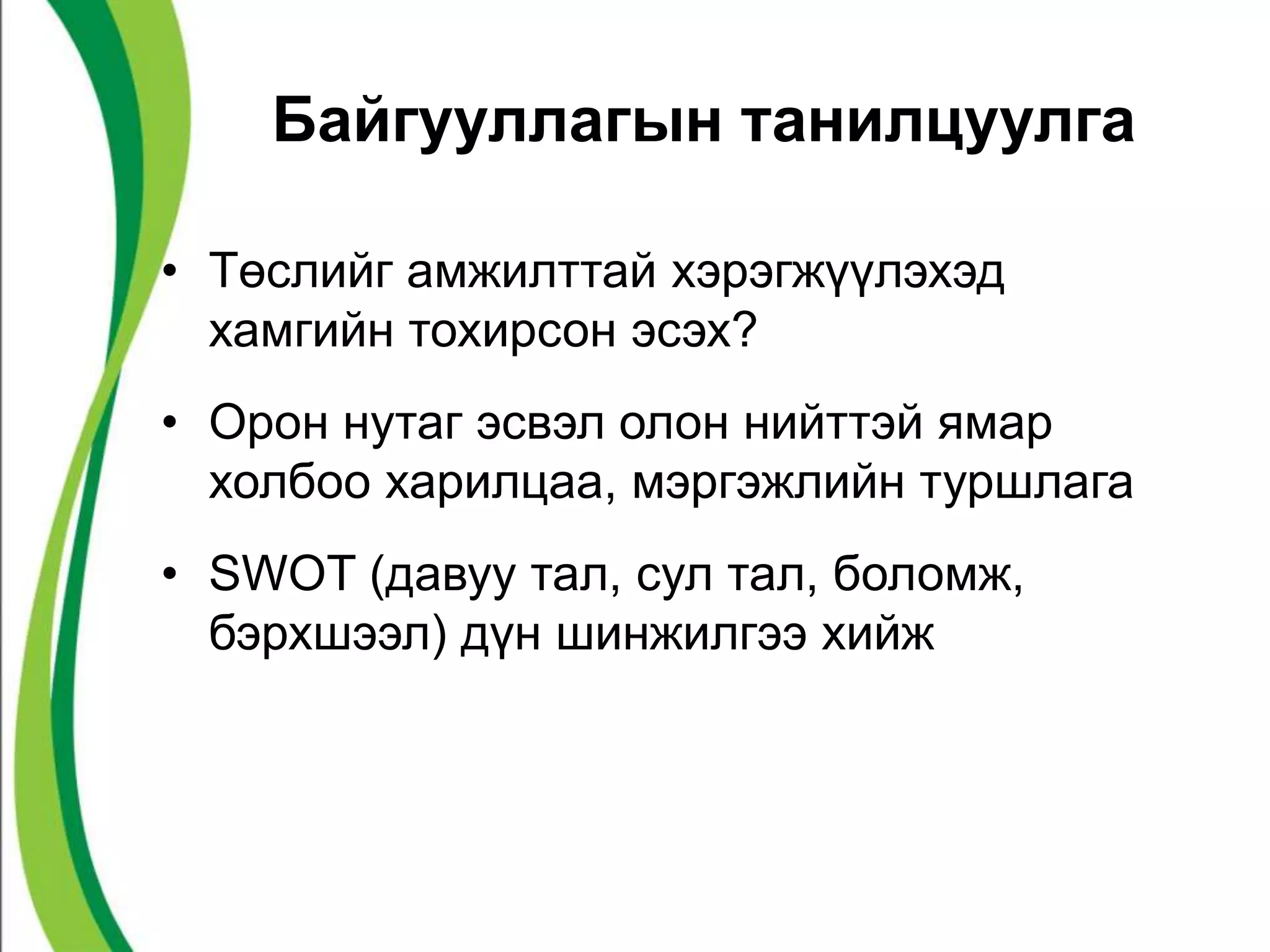 Байгууллагын танилцуулга

• Төслийг амжилттай хэрэгжүүлэхэд хамгийн тохирсон эсэх?

• Орон нутаг эсвэл олон нийттэй ямар холбоо харилцаа, мэргэжлийн туршлага

• SWOT (давуу тал, сул тал, боломж, бэрхшээл) дүн шинжилгээ хийж